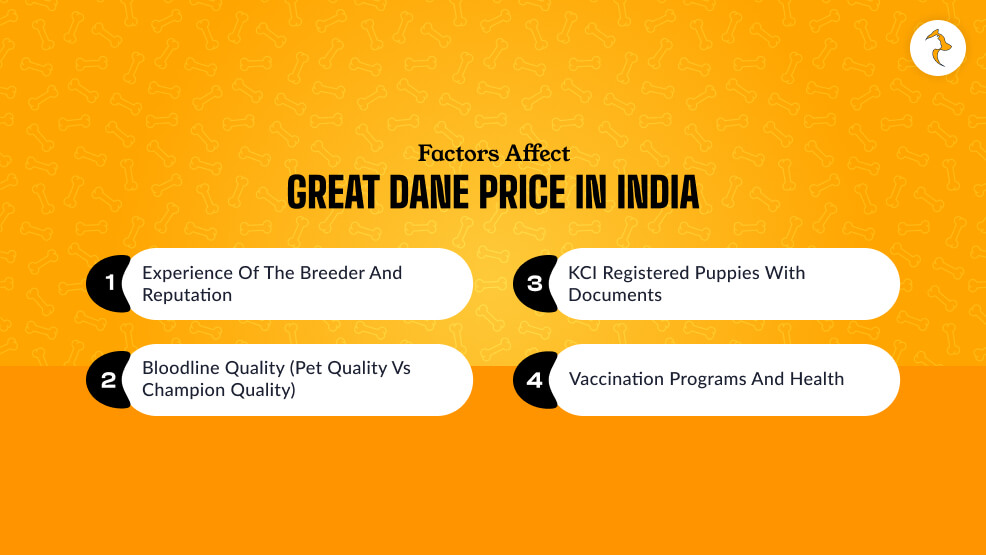 Factors Affect
GREAT DANE PRICE IN INDIA

1 Experience Of The Breeder And Reputation

2 Bloodline Quality (Pet Quality Vs Champion Quality)

3 KCI Registered Puppies With Documents

4 Vaccination Programs And Health